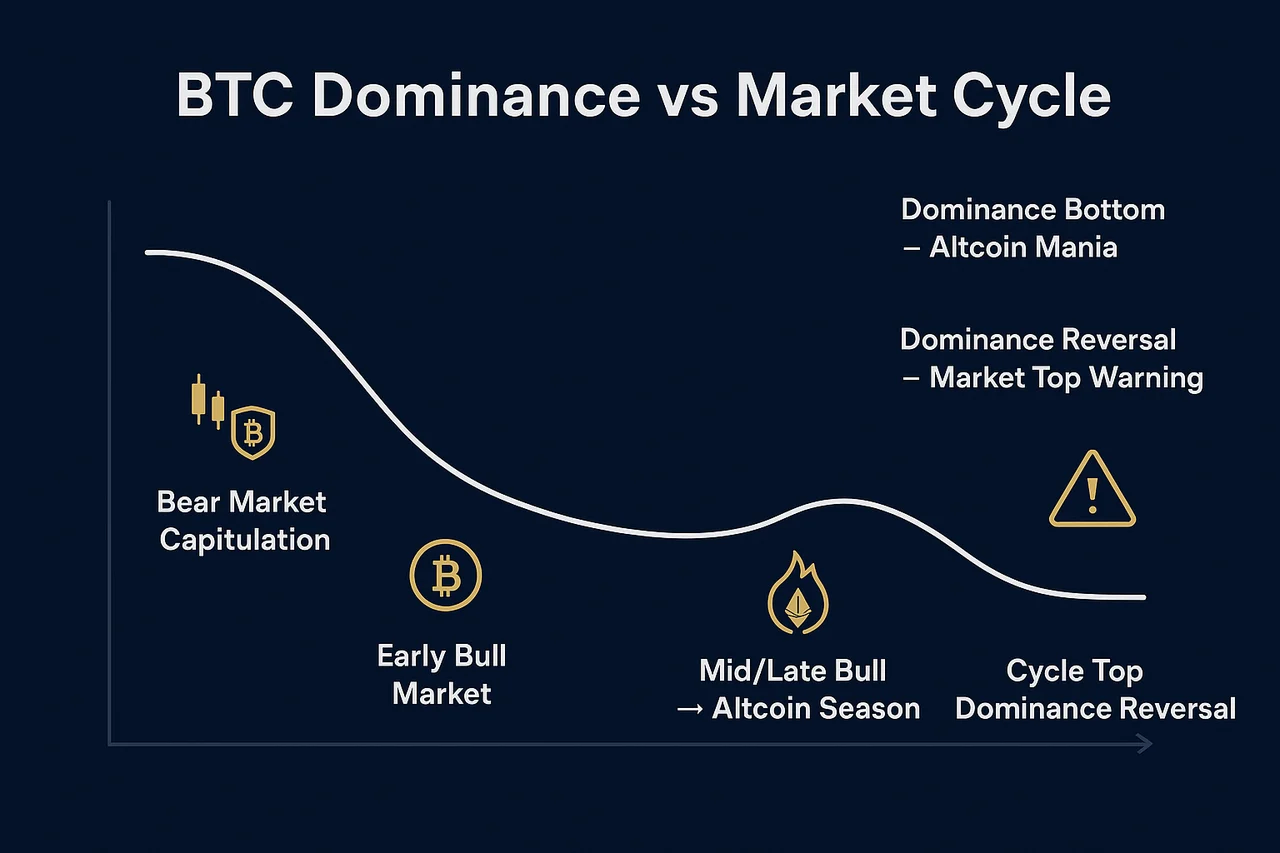 BTC Dominance vs Market Cycle

Dominance Bottom – Altcoin Mania

Dominance Reversal – Market Top Warning

Bear Market Capitulation

Early Bull Market

Mid/Late Bull → Altcoin Season

Cycle Top Dominance Reversal